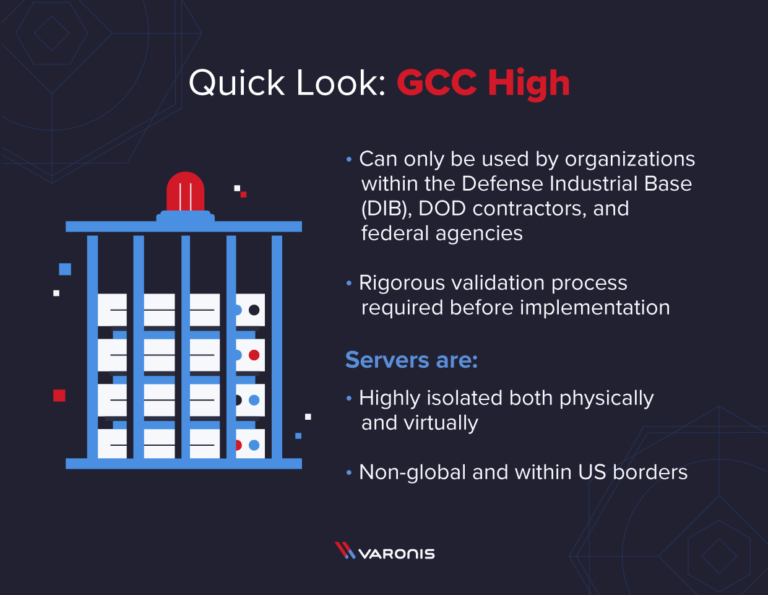 Quick Look: GCC High

• Can only be used by organizations within the Defense Industrial Base (DIB), DOD contractors, and federal agencies

• Rigorous validation process required before implementation

Servers are:

• Highly isolated both physically and virtually

• Non-global and within US borders

VARONIS